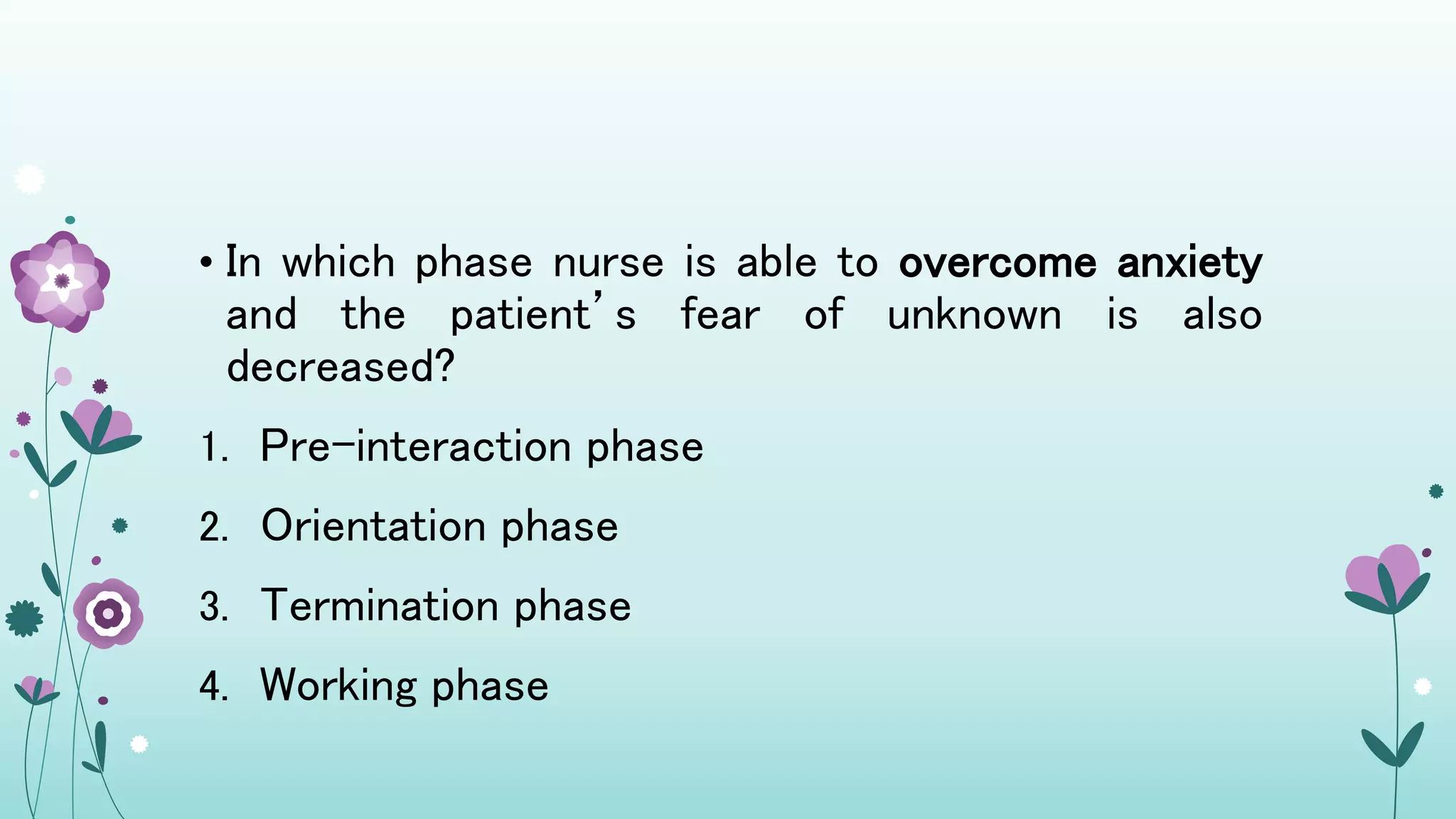 • In which phase nurse is able to overcome anxiety and the patient's fear of unknown is also decreased?

1. Pre-interaction phase
2. Orientation phase
3. Termination phase
4. Working phase